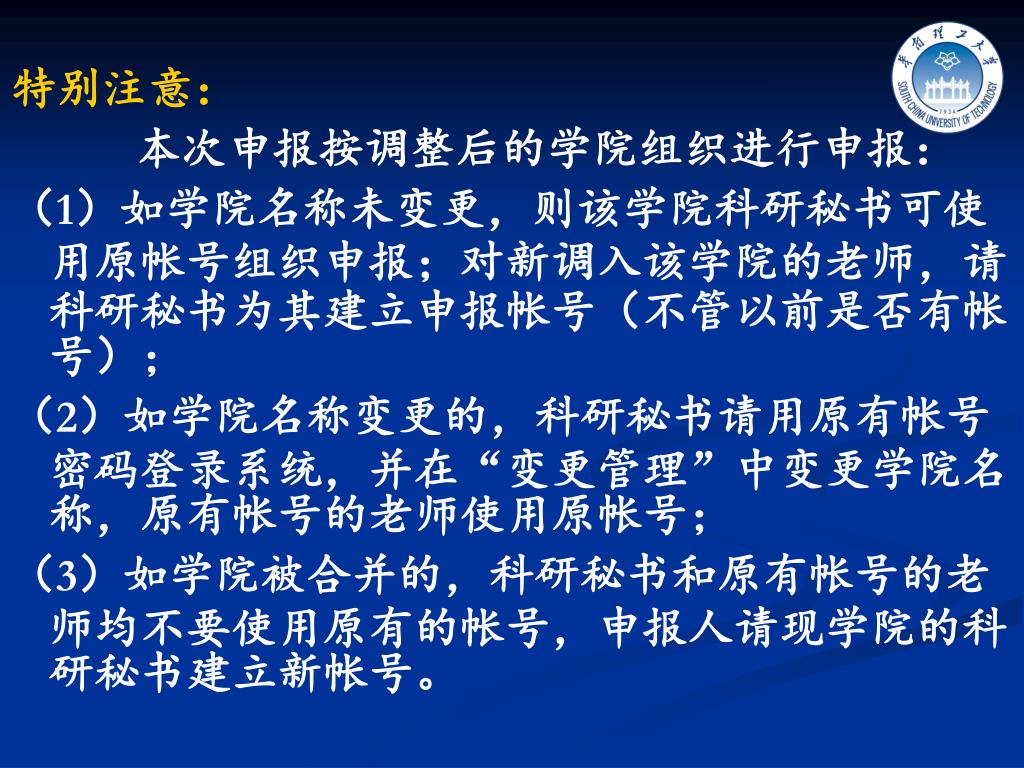 华南理工大学
SOUTH CHINA UNIVERSITY OF TECHNOLOGY
1934

特别注意：

本次申报按调整后的学院组织进行申报：

（1）如学院名称未变更，则该学院科研秘书可使用原帐号组织申报；对新调入该学院的老师，请科研秘书为其建立申报帐号（不管以前是否有帐号）；

（2）如学院名称变更的，科研秘书请用原有帐号密码登录系统，并在“变更管理”中变更学院名称，原有帐号的老师使用原帐号；

（3）如学院被合并的，科研秘书和原有帐号的老师均不要使用原有的帐号，申报人请现学院的科研秘书建立新帐号。